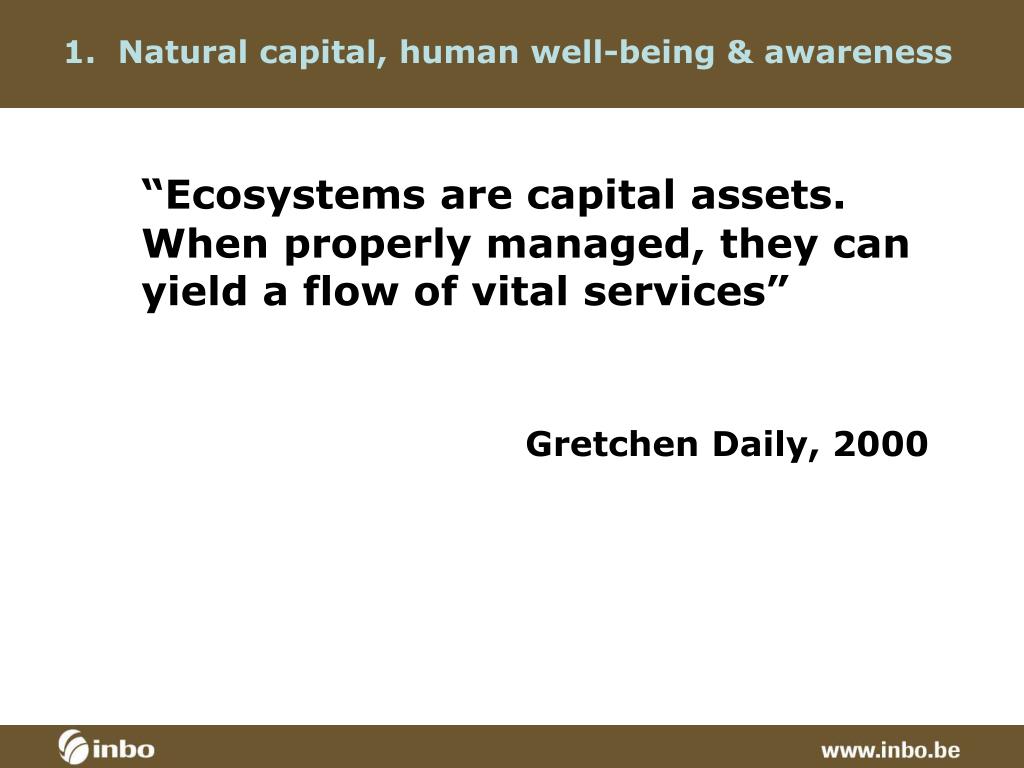 1. Natural capital, human well-being & awareness

“Ecosystems are capital assets. When properly managed, they can yield a flow of vital services”

Gretchen Daily, 2000

inbo

www.inbo.be